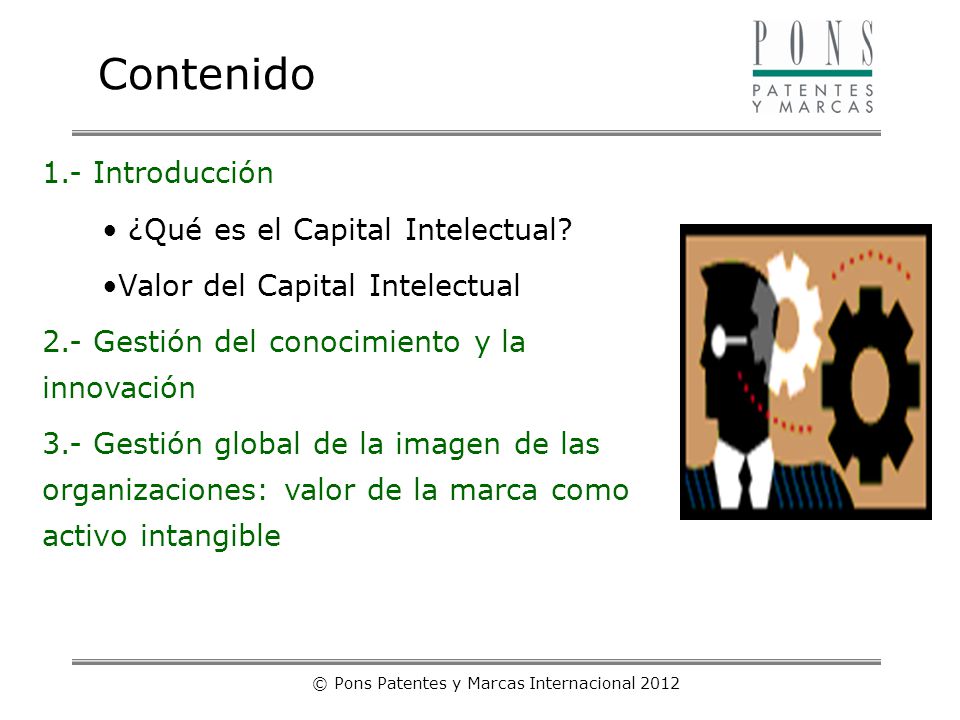 Contenido

PONS
PATENTES
Y MARCAS

1.- Introducción

• ¿Qué es el Capital Intelectual?

•Valor del Capital Intelectual

2.- Gestión del conocimiento y la innovación

3.- Gestión global de la imagen de las organizaciones: valor de la marca como activo intangible

© Pons Patentes y Marcas Internacional 2012